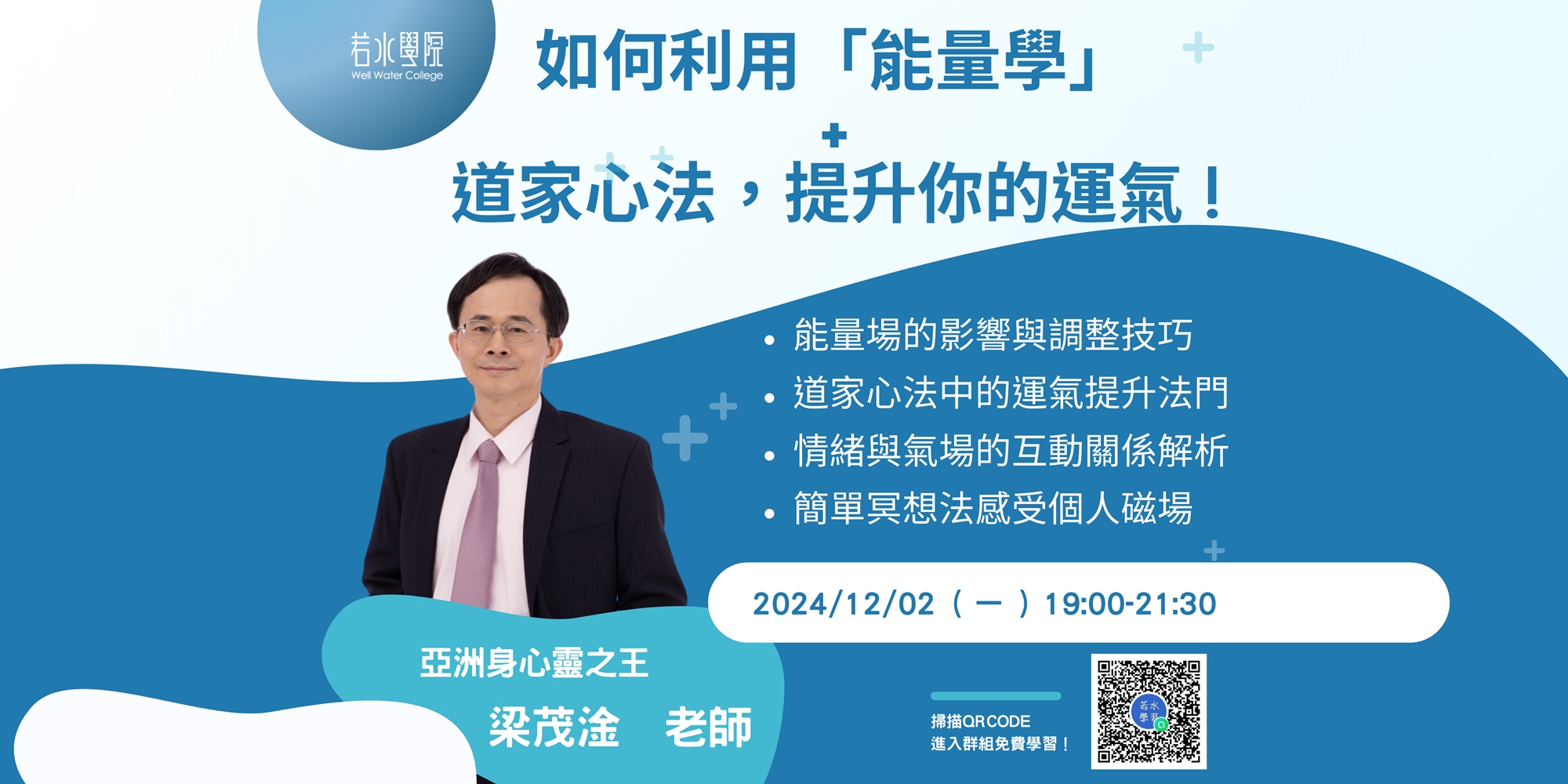 若水學院
Well Water College

如何利用「能量學」
+
道家心法，提升你的運氣！

• 能量場的影響與調整技巧
• 道家心法中的運氣提升法門
• 情緒與氣場的互動關係解析
• 簡單冥想法感受個人磁場

2024/12/02（一）19:00-21:30

亞洲身心靈之王
梁茂淦　老師

掃描QR CODE
進入群組免費學習！

若水學習